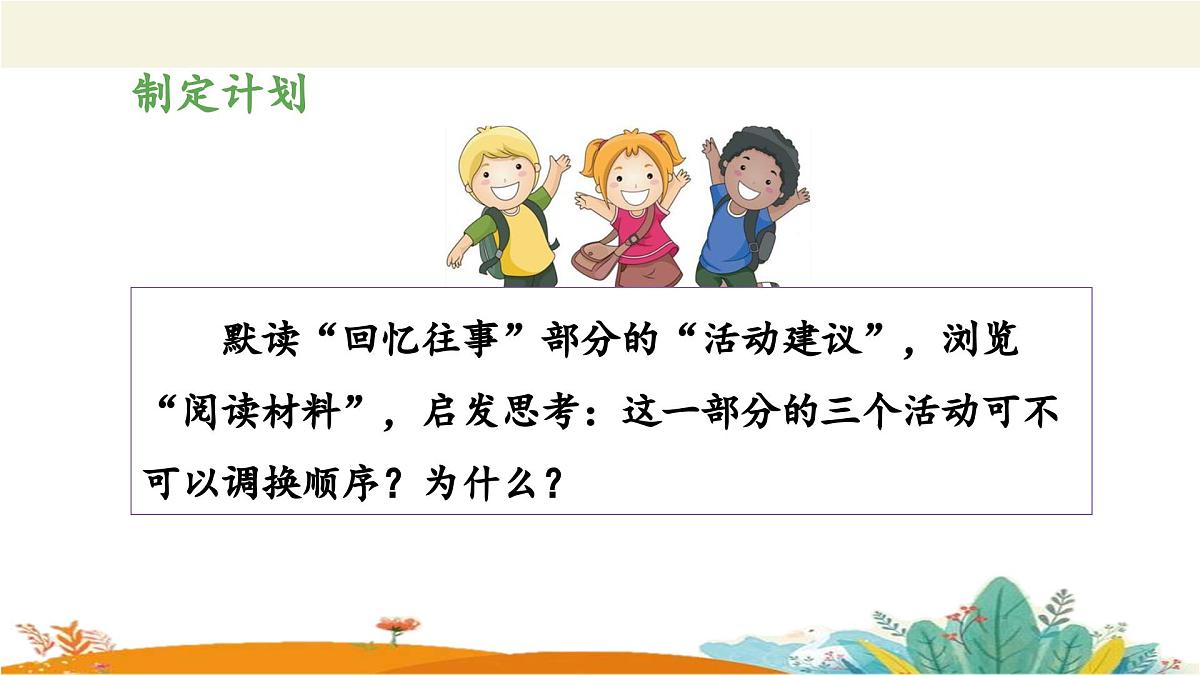 制定计划

默读“回忆往事”部分的“活动建议”，浏览“阅读材料”，启发思考：这一部分的三个活动可不可以调换顺序？为什么？